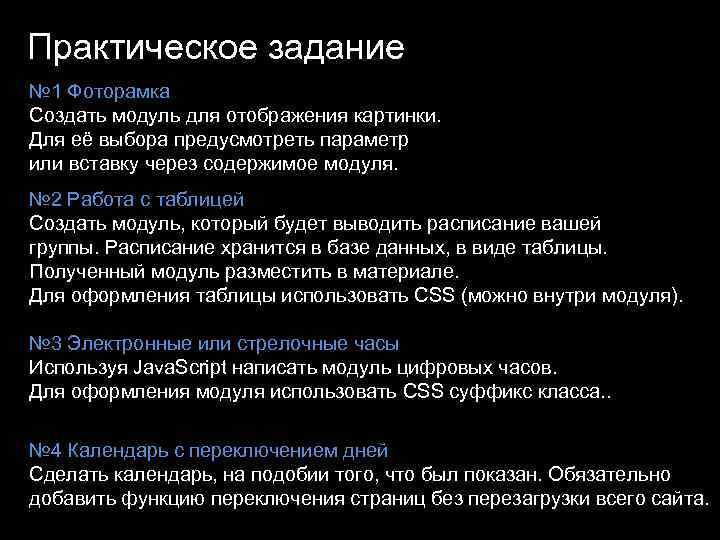 Практическое задание

№1 Фоторамка
Создать модуль для отображения картинки.
Для её выбора предусмотреть параметр
или вставку через содержимое модуля.

№2 Работа с таблицей
Создать модуль, который будет выводить расписание вашей группы. Расписание хранится в базе данных, в виде таблицы.
Полученный модуль разместить в материале.
Для оформления таблицы использовать CSS (можно внутри модуля).

№3 Электронные или стрелочные часы
Используя JavaScript написать модуль цифровых часов.
Для оформления модуля использовать CSS суффикс класса..

№4 Календарь с переключением дней
Сделать календарь, на подобии того, что был показан. Обязательно добавить функцию переключения страниц без перезагрузки всего сайта.